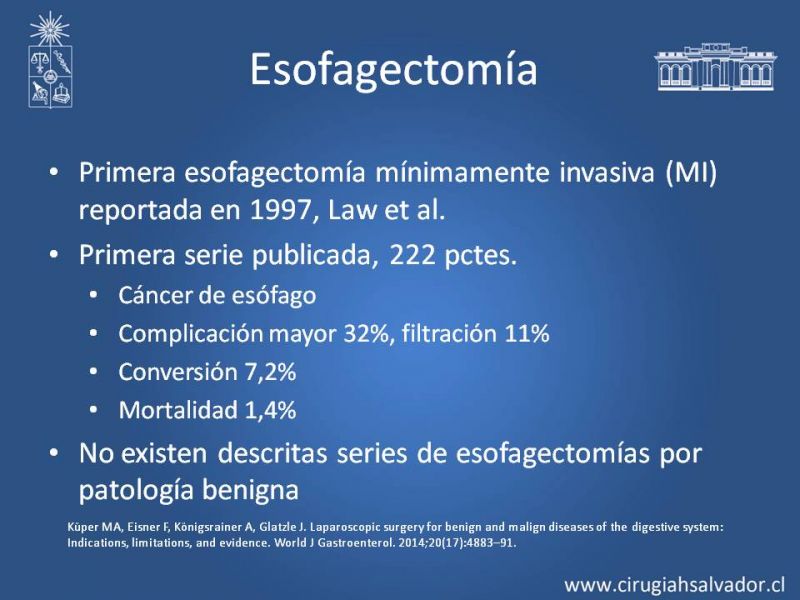 Esofagectomía

• Primera esofagectomía mínimamente invasiva (MI) reportada en 1997, Law et al.
• Primera serie publicada, 222 pctes.
• Cáncer de esófago
• Complicación mayor 32%, filtración 11%
• Conversión 7,2%
• Mortalidad 1,4%
• No existen descritas series de esofagectomías por patología benigna

Küper MA, Eisner F, Königsrainer A, Glatzle J. Laparoscopic surgery for benign and malign diseases of the digestive system: Indications, limitations, and evidence. World J Gastroenterol. 2014;20(17):4883–91.

www.cirugiahsalvador.cl